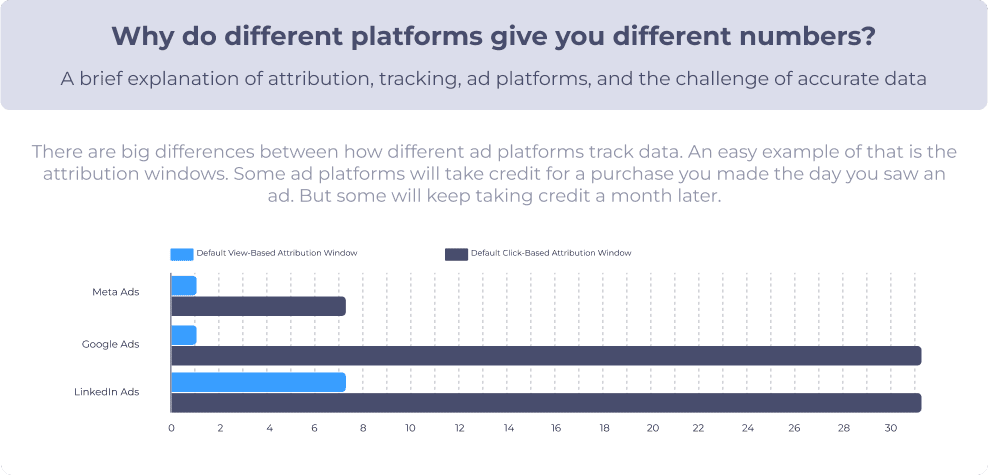 Why do different platforms give you different numbers?

A brief explanation of attribution, tracking, ad platforms, and the challenge of accurate data

There are big differences between how different ad platforms track data. An easy example of that is the attribution windows. Some ad platforms will take credit for a purchase you made the day you saw an ad. But some will keep taking credit a month later.

Default View-Based Attribution Window
Default Click-Based Attribution Window

Meta Ads
Google Ads
LinkedIn Ads

0 2 4 6 8 10 12 14 16 18 20 22 24 26 28 30